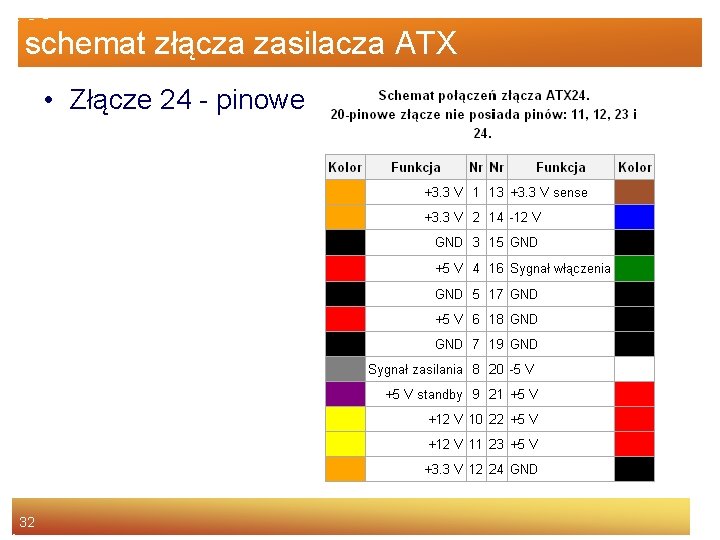 schemat złącza zasilacza ATX

• Złącze 24 - pinowe

Schemat połączeń złącza ATX24.
20-pinowe złącze nie posiada pinów: 11, 12, 23 i 24.

| Kolor | Funkcja | Nr | Nr | Funkcja | Kolor |
|---|---|---|---|---|---|
| | +3.3 V | 1 | 13 | +3.3 V sense | |
| | +3.3 V | 2 | 14 | -12 V | |
| | GND | 3 | 15 | GND | |
| | +5 V | 4 | 16 | Sygnał włączenia | |
| | GND | 5 | 17 | GND | |
| | +5 V | 6 | 18 | GND | |
| | GND | 7 | 19 | GND | |
| | Sygnał zasilania | 8 | 20 | -5 V | |
| | +5 V standby | 9 | 21 | +5 V | |
| | +12 V | 10 | 22 | +5 V | |
| | +12 V | 11 | 23 | +5 V | |
| | +3.3 V | 12 | 24 | GND | |

32